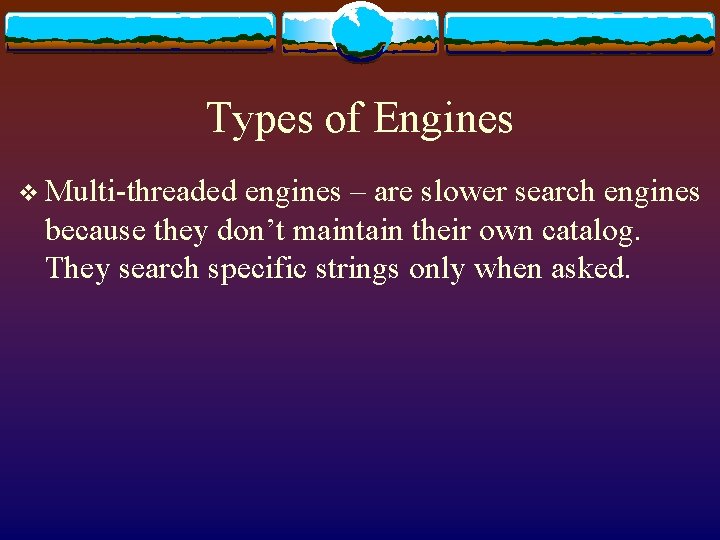 Types of Engines

❖ Multi-threaded engines – are slower search engines because they don’t maintain their own catalog. They search specific strings only when asked.